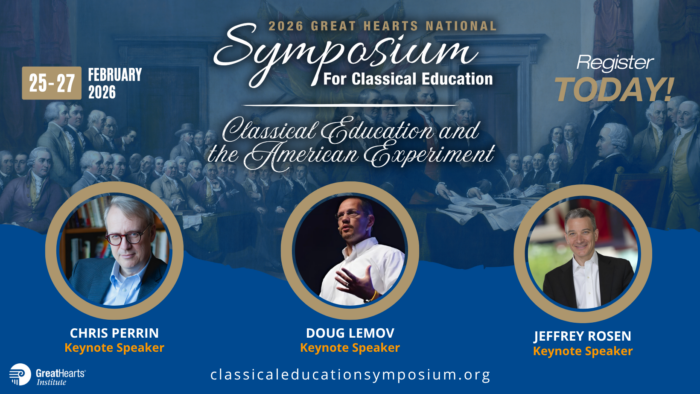 2026 GREAT HEARTS NATIONAL
Symposium
For Classical Education

25-27 FEBRUARY 2026

Register TODAY!

Classical Education and the American Experiment

CHRIS PERRIN
Keynote Speaker

DOUG LEMOV
Keynote Speaker

JEFFREY ROSEN
Keynote Speaker

GreatHearts Institute

classicaleducationsymposium.org